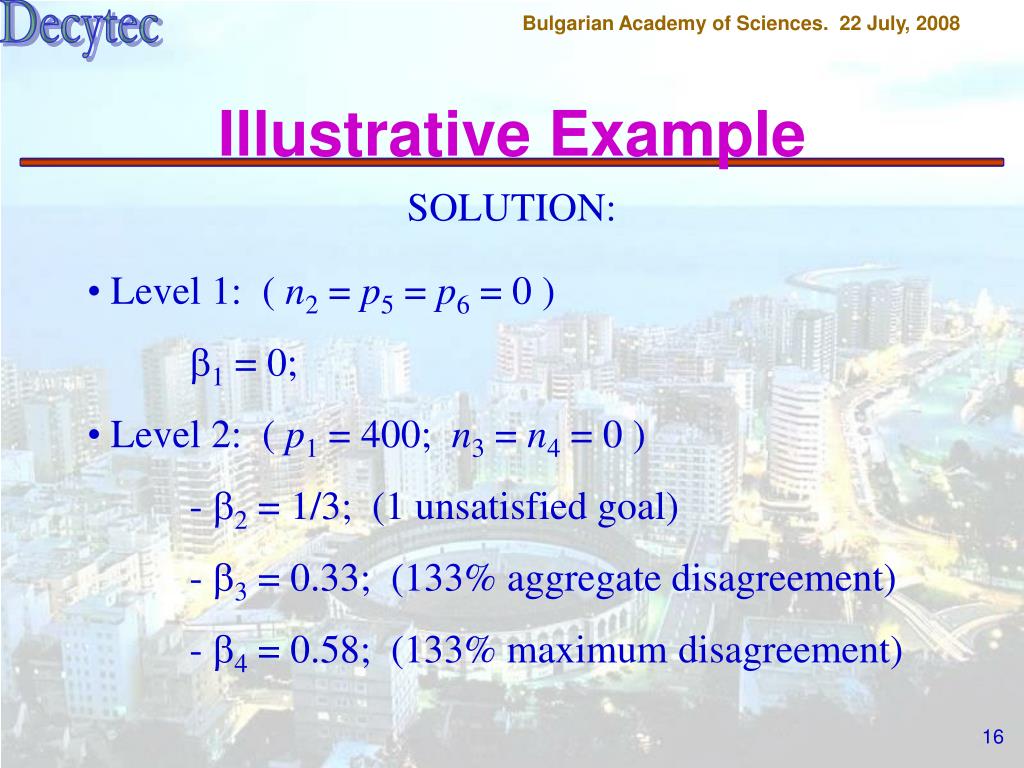 Decytec

Bulgarian Academy of Sciences. 22 July, 2008

Illustrative Example

SOLUTION:

• Level 1: ( $n_2 = p_5 = p_6 = 0$ )

$\beta_1 = 0$;

• Level 2: ( $p_1 = 400$; $n_3 = n_4 = 0$ )

- $\beta_2 = 1/3$; (1 unsatisfied goal)

- $\beta_3 = 0.33$; (133% aggregate disagreement)

- $\beta_4 = 0.58$; (133% maximum disagreement)

16